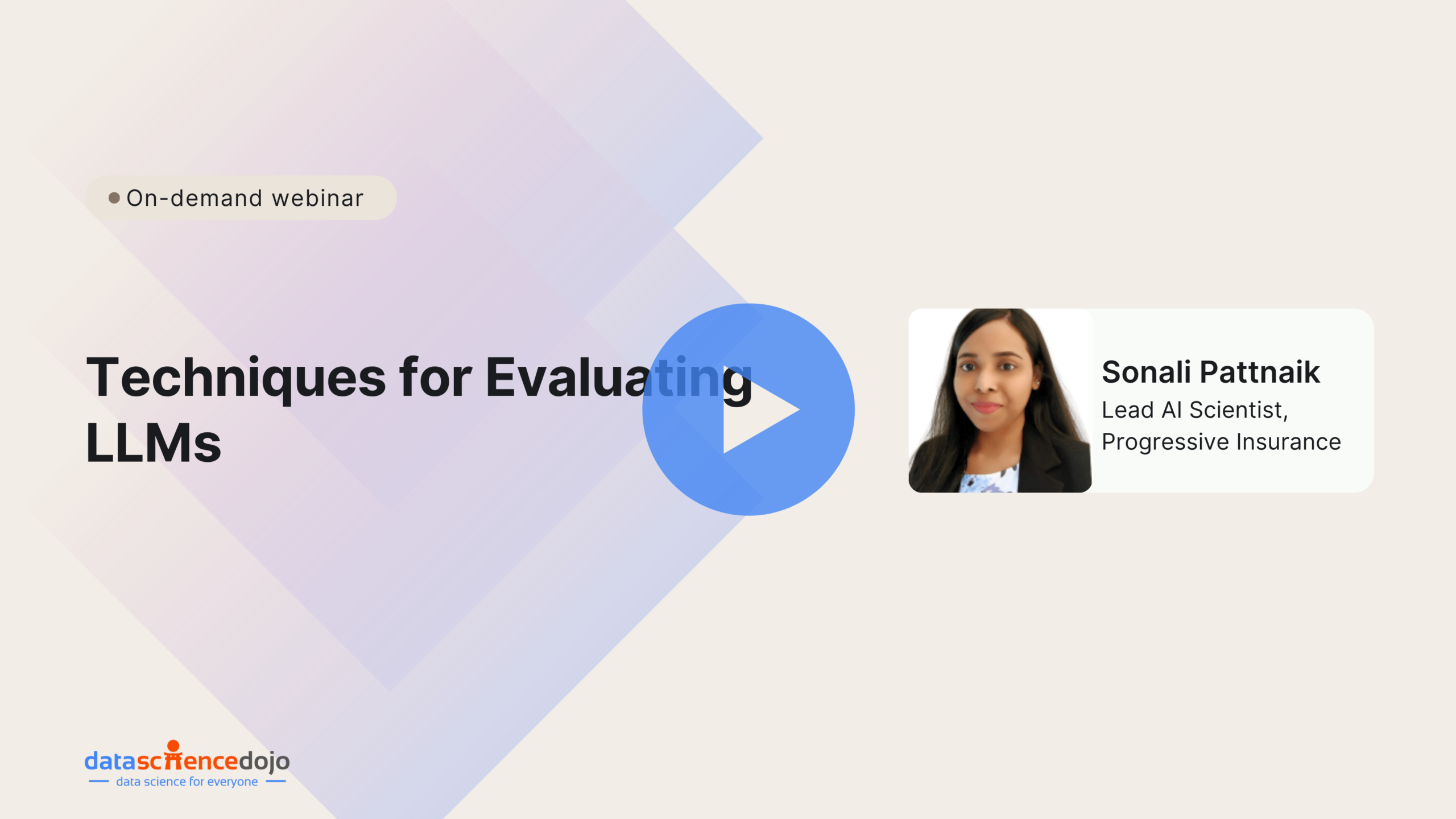 On-demand webinar

Techniques for Evaluating LLMs

Sonali Pattnaik
Lead AI Scientist, Progressive Insurance

datasciencedojo
data science for everyone